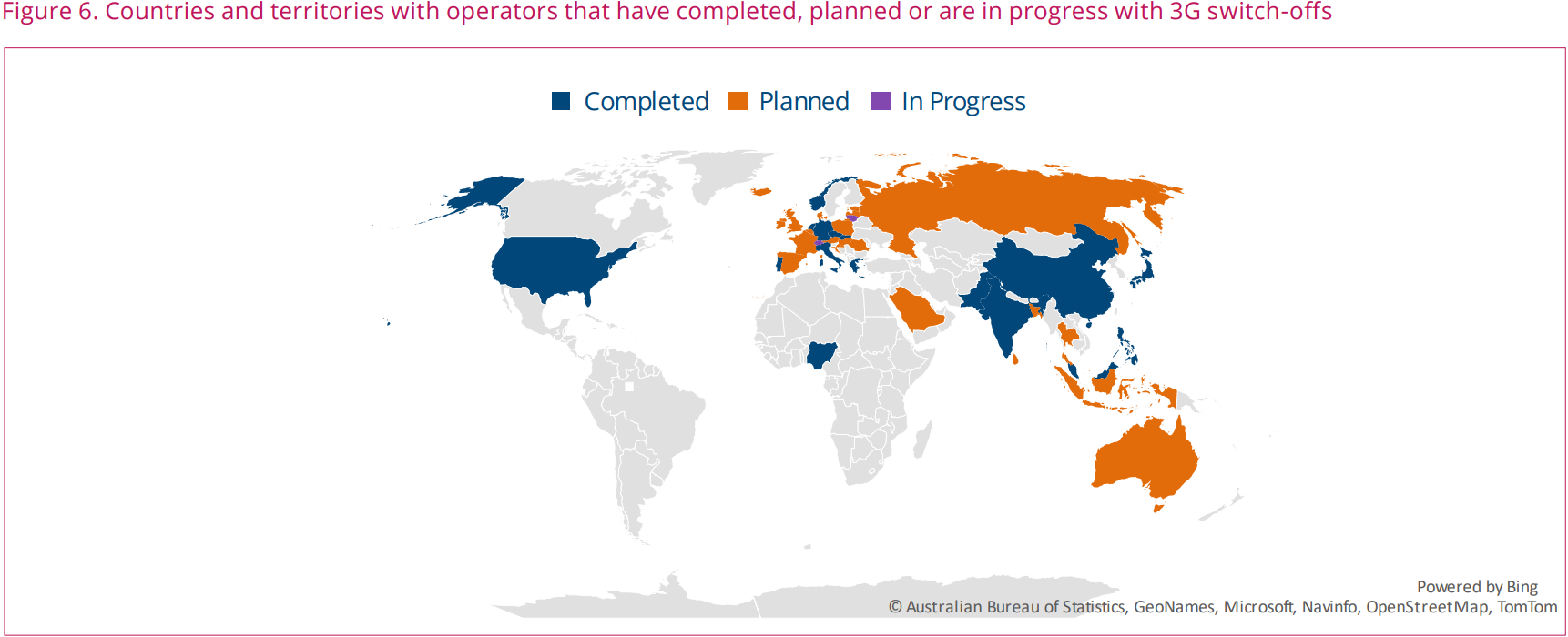 Figure 6. Countries and territories with operators that have completed, planned or are in progress with 3G switch-offs

Completed Planned In Progress

Powered by Bing
© Australian Bureau of Statistics, GeoNames, Microsoft, Navinfo, OpenStreetMap, TomTom